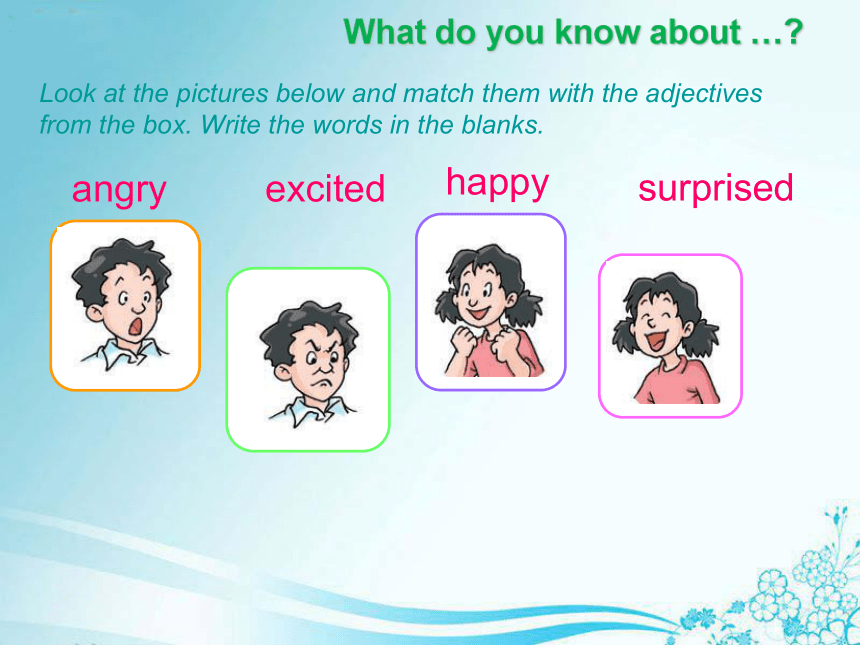 What do you know about …?

Look at the pictures below and match them with the adjectives from the box. Write the words in the blanks.

angry

excited

happy

surprised